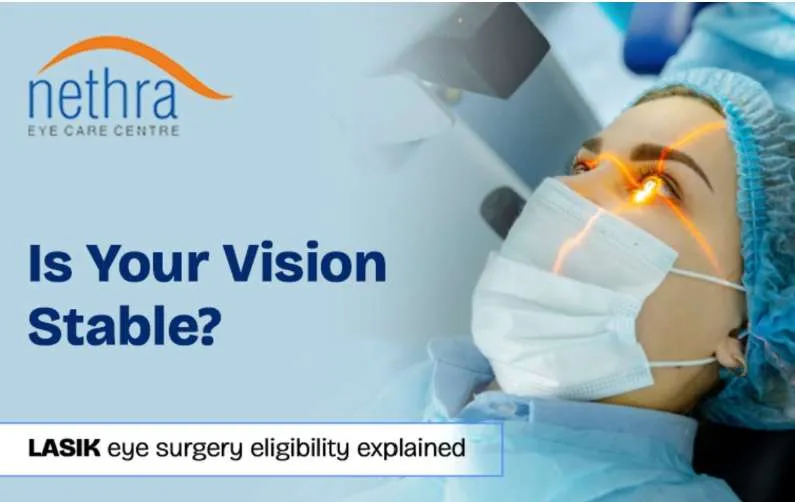 nethra
EYE CARE CENTRE

Is Your Vision Stable?

LASIK eye surgery eligibility explained